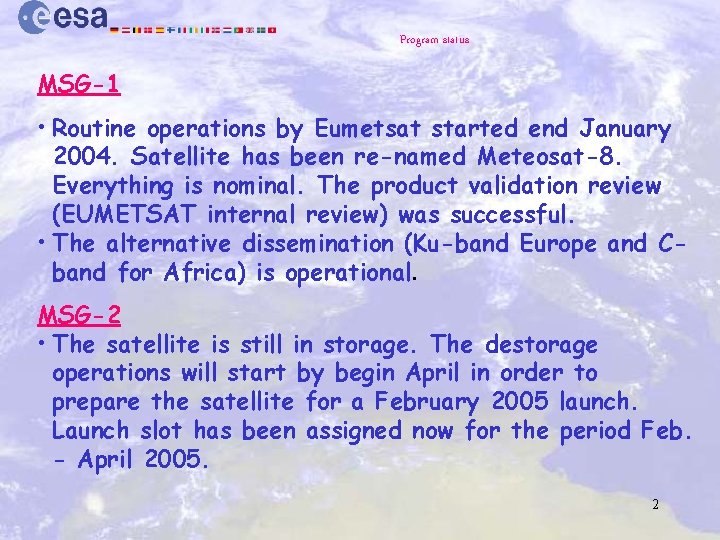 esa

Program status

MSG-1

• Routine operations by Eumetsat started end January 2004. Satellite has been re-named Meteosat-8. Everything is nominal. The product validation review (EUMETSAT internal review) was successful.
• The alternative dissemination (Ku-band Europe and C-band for Africa) is operational.

MSG-2

• The satellite is still in storage. The destorage operations will start by begin April in order to prepare the satellite for a February 2005 launch. Launch slot has been assigned now for the period Feb. - April 2005.

2